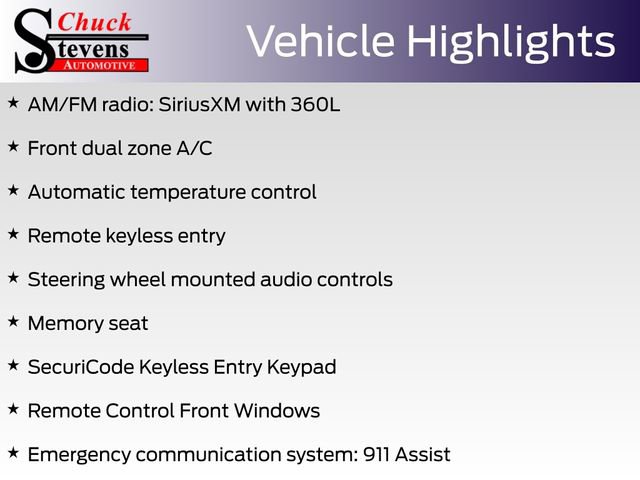 Chuck Stevens AUTOMOTIVE

Vehicle Highlights

★ AM/FM radio: SiriusXM with 360L

★ Front dual zone A/C

★ Automatic temperature control

★ Remote keyless entry

★ Steering wheel mounted audio controls

★ Memory seat

★ SecuriCode Keyless Entry Keypad

★ Remote Control Front Windows

★ Emergency communication system: 911 Assist